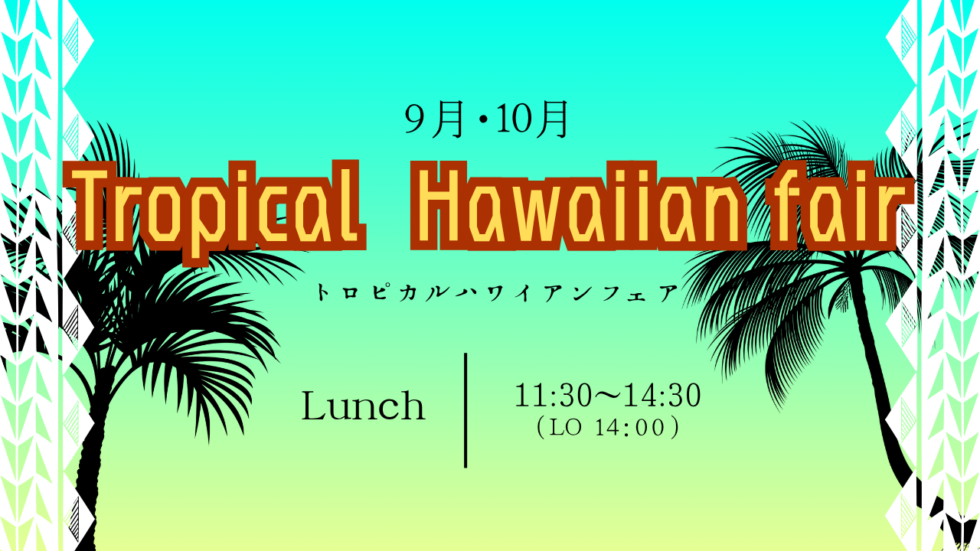 9月・10月

Tropical Hawaiian fair

トロピカルハワイアンフェア

Lunch

11:30〜14:30
（LO 14:00）